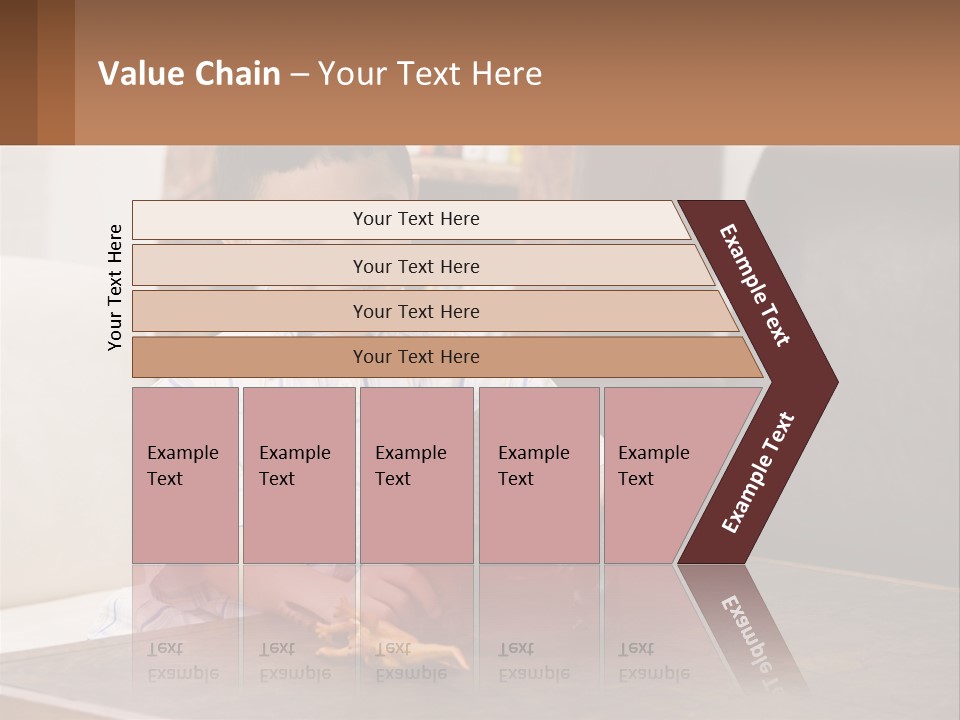 Value Chain – Your Text Here

Your Text Here

Your Text Here

Your Text Here

Your Text Here

Your Text Here

Example Text

Example Text

Example Text

Example Text

Example Text

Example Text

Example Text